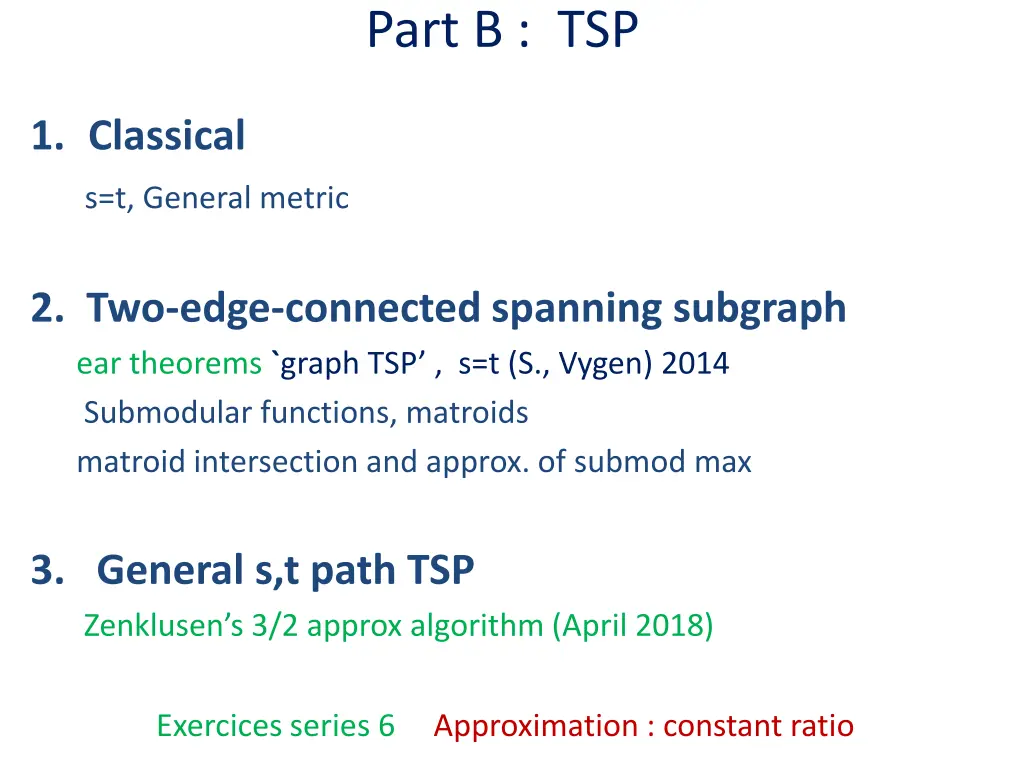 Part B : TSP

1. Classical

s=t, General metric

2. Two-edge-connected spanning subgraph

ear theorems `graph TSP' , s=t (S., Vygen) 2014

Submodular functions, matroids

matroid intersection and approx. of submod max

3. General s,t path TSP

Zenklusen's 3/2 approx algorithm (April 2018)

Exercices series 6 Approximation : constant ratio